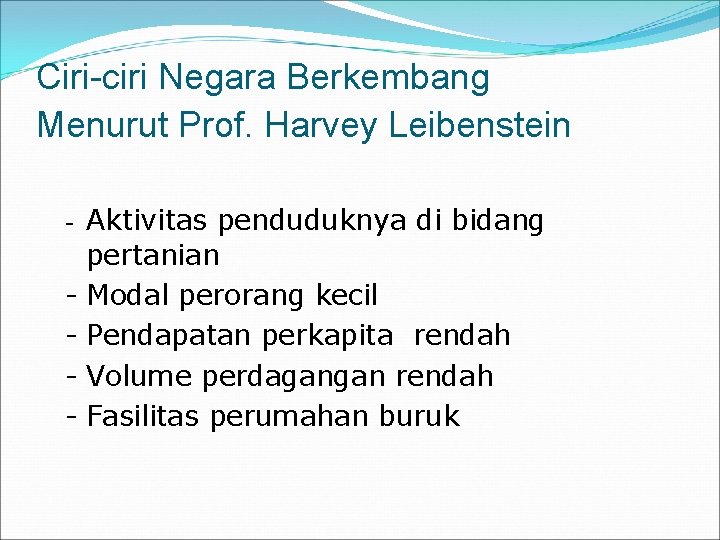 Ciri-ciri Negara Berkembang Menurut Prof. Harvey Leibenstein

- Aktivitas penduduknya di bidang pertanian
- Modal perorang kecil
- Pendapatan perkapita rendah
- Volume perdagangan rendah
- Fasilitas perumahan buruk